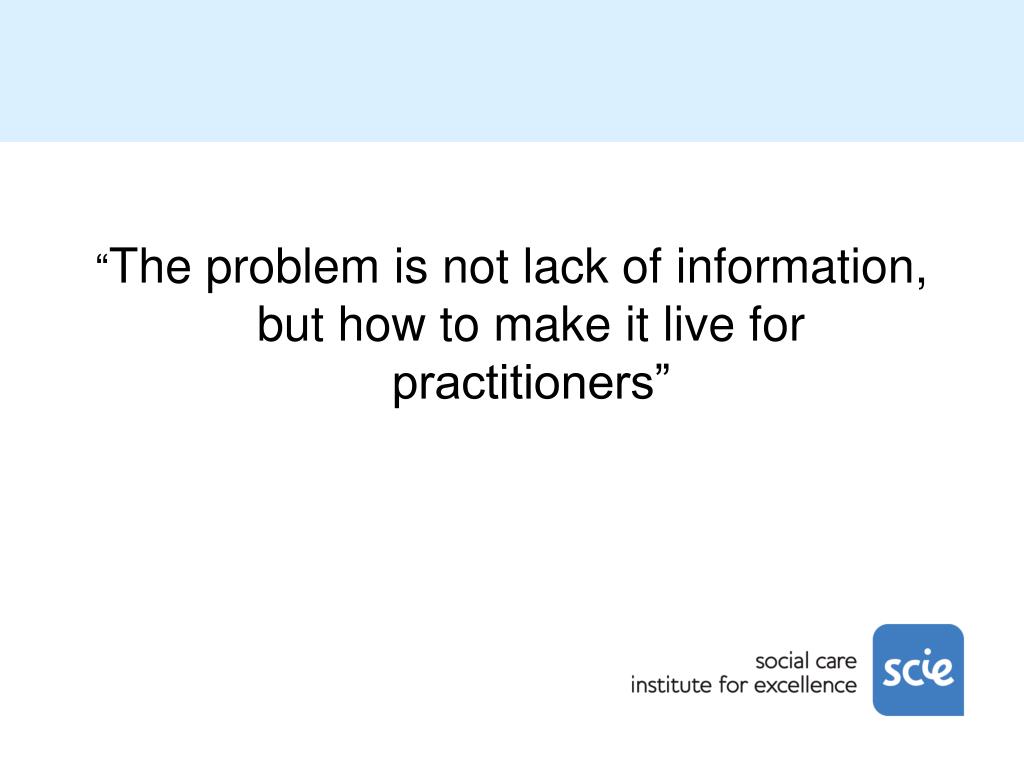 “The problem is not lack of information, but how to make it live for practitioners”

social care
institute for excellence

scie